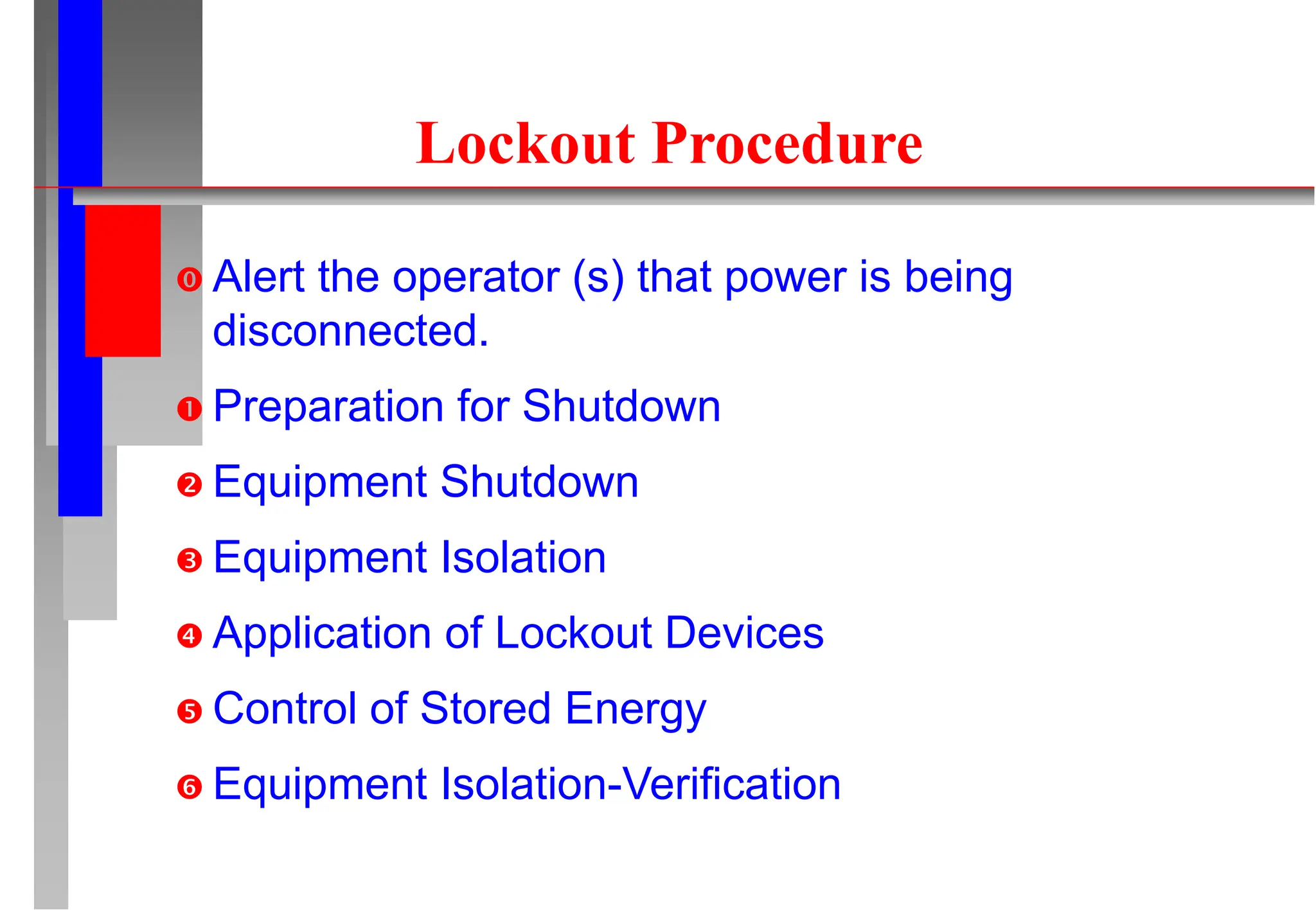 Lockout Procedure

⓿ Alert the operator (s) that power is being disconnected.

❶ Preparation for Shutdown

❷ Equipment Shutdown

❸ Equipment Isolation

❹ Application of Lockout Devices

❺ Control of Stored Energy

❻ Equipment Isolation-Verification